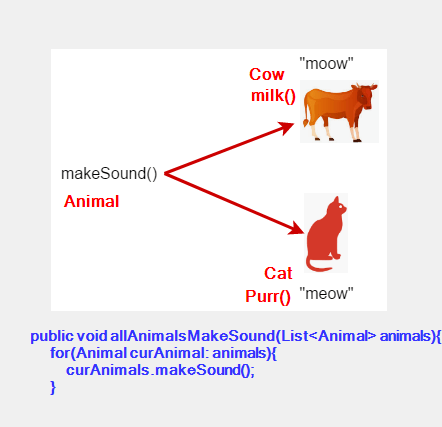 "moow"

Cow
milk()

makeSound()

Animal

Cat
Purr()

"meow"

public void allAnimalsMakeSound(List<Animal> animals){
for(Animal curAnimal: animals){
curAnimals.makeSound();
}